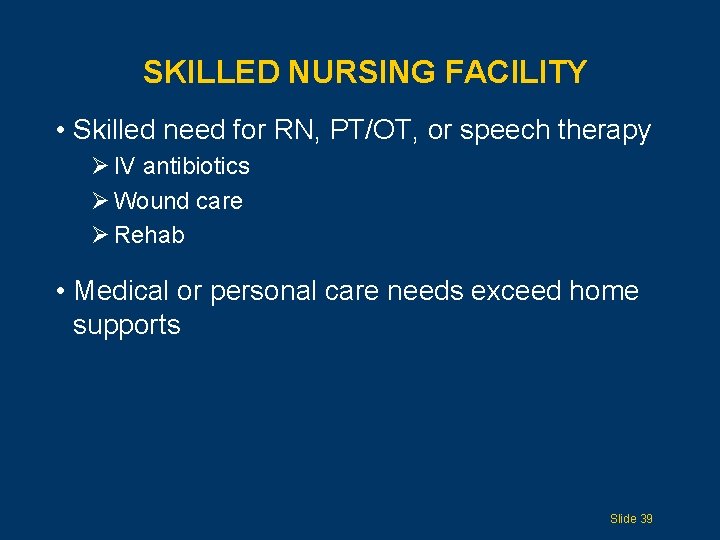 SKILLED NURSING FACILITY

• Skilled need for RN, PT/OT, or speech therapy
➢ IV antibiotics
➢ Wound care
➢ Rehab

• Medical or personal care needs exceed home supports

Slide 39